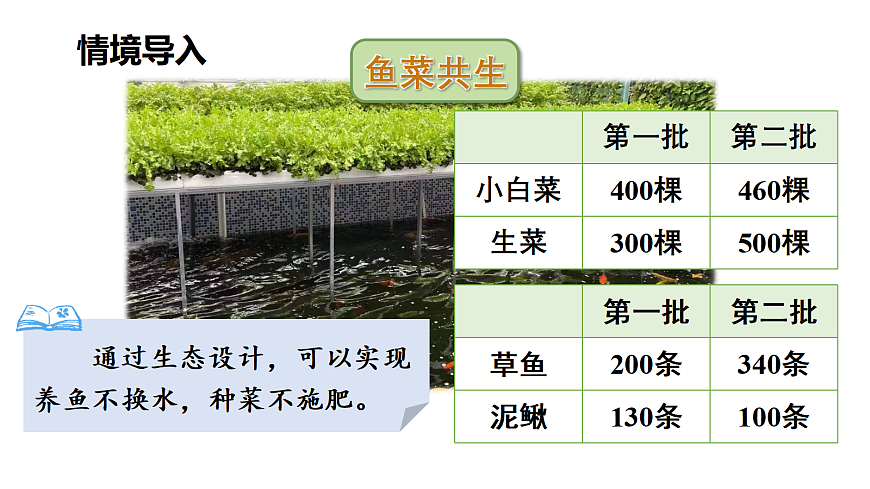 情境导入

鱼菜共生

|  | 第一批 | 第二批 |
|---|---|---|
| 小白菜 | 400棵 | 460棵 |
| 生菜 | 300棵 | 500棵 |

|  | 第一批 | 第二批 |
|---|---|---|
| 草鱼 | 200条 | 340条 |
| 泥鳅 | 130条 | 100条 |

通过生态设计，可以实现养鱼不换水，种菜不施肥。